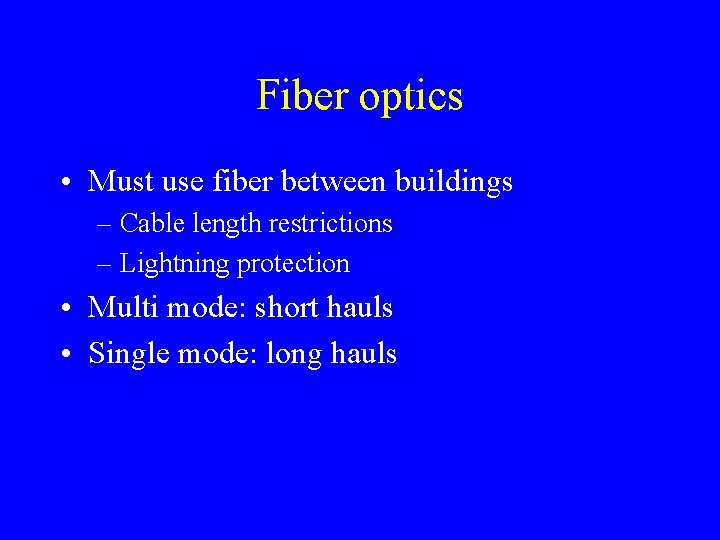 Fiber optics

• Must use fiber between buildings
– Cable length restrictions
– Lightning protection
• Multi mode: short hauls
• Single mode: long hauls